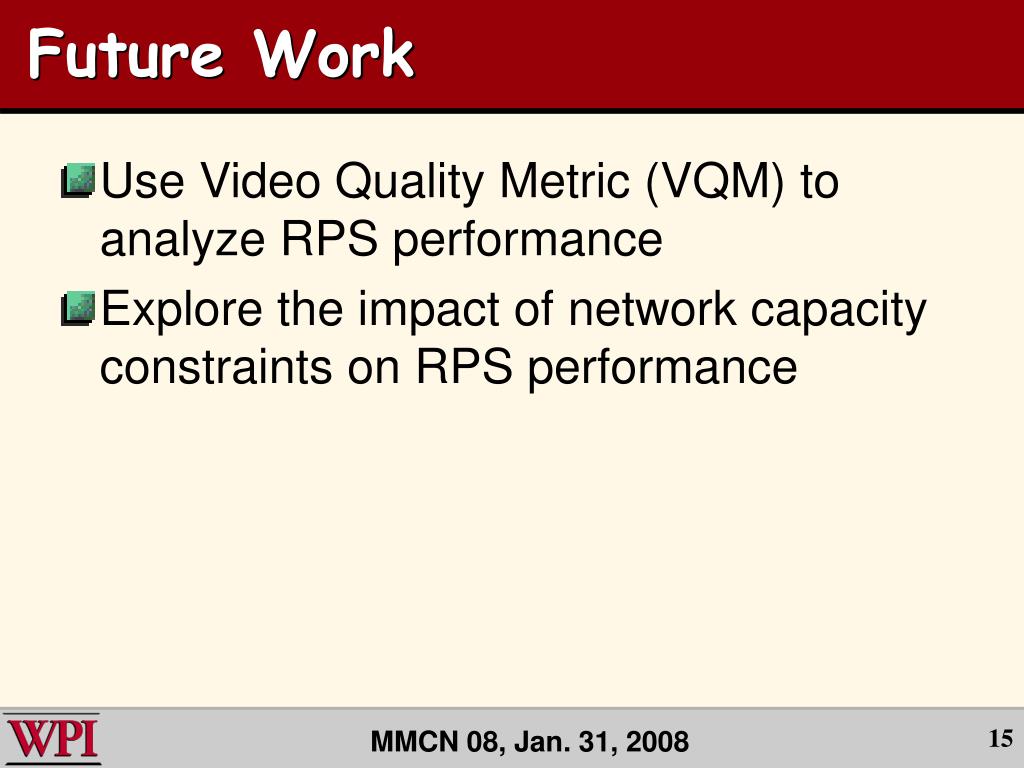 Future Work

Use Video Quality Metric (VQM) to analyze RPS performance

Explore the impact of network capacity constraints on RPS performance

WPI

MMCN 08, Jan. 31, 2008

15